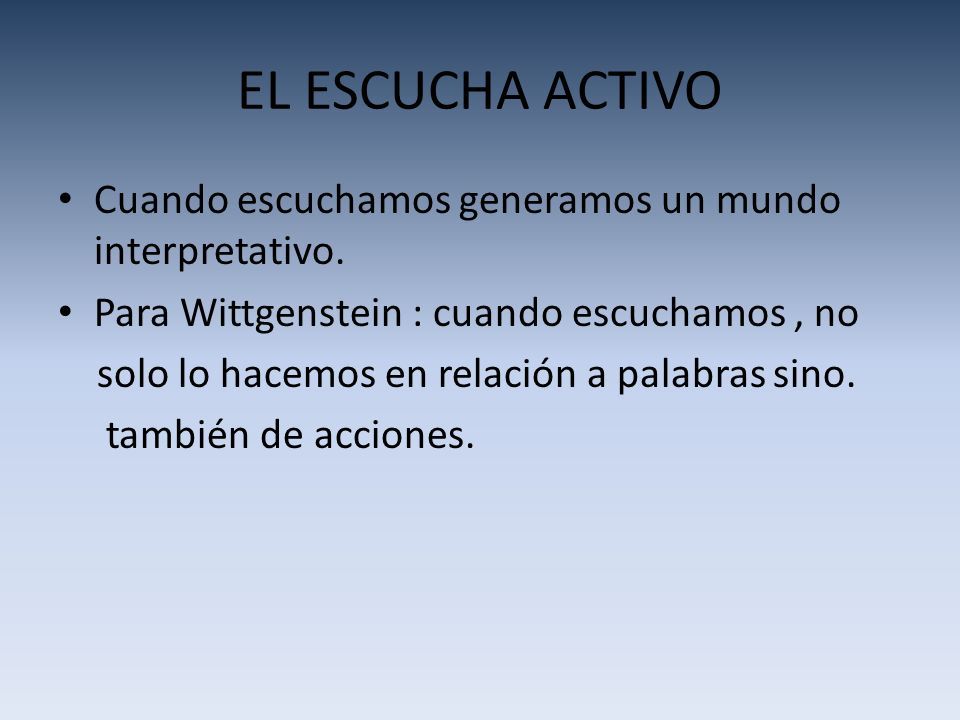 EL ESCUCHA ACTIVO

• Cuando escuchamos generamos un mundo interpretativo.

• Para Wittgenstein : cuando escuchamos , no solo lo hacemos en relación a palabras sino. también de acciones.